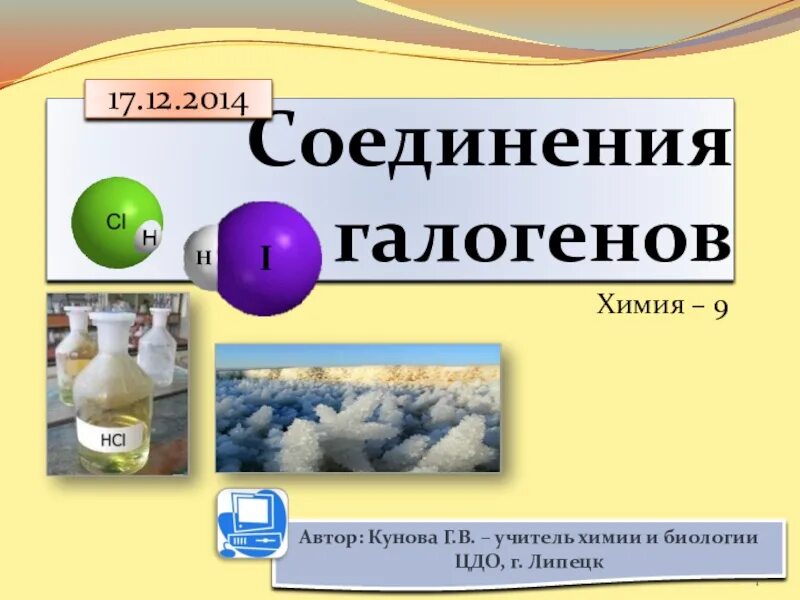 17.12.2014

Соединения галогенов

Cl H

H I

Химия – 9

HCl

Автор: Кунова Г.В. – учитель химии и биологии
ЦДО, г. Липецк

1